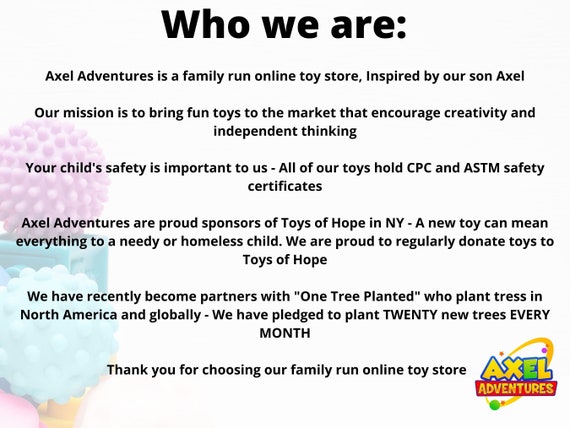 Who we are:

Axel Adventures is a family run online toy store, Inspired by our son Axel

Our mission is to bring fun toys to the market that encourage creativity and independent thinking

Your child's safety is important to us - All of our toys hold CPC and ASTM safety certificates

Axel Adventures are proud sponsors of Toys of Hope in NY - A new toy can mean everything to a needy or homeless child. We are proud to regularly donate toys to Toys of Hope

We have recently become partners with "One Tree Planted" who plant tress in North America and globally - We have pledged to plant TWENTY new trees EVERY MONTH

Thank you for choosing our family run online toy store

AXEL ADVENTURES